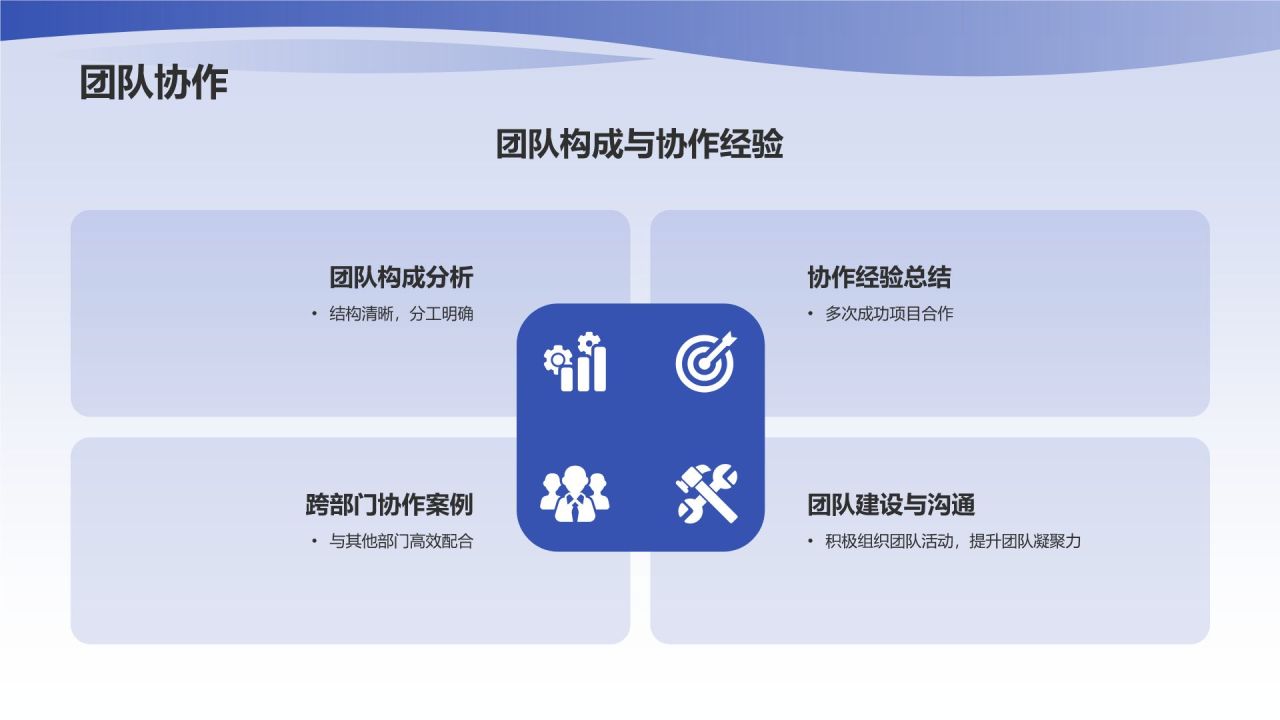 团队协作

团队构成与协作经验

团队构成分析

• 结构清晰，分工明确

协作经验总结

• 多次成功项目合作

跨部门协作案例

• 与其他部门高效配合

团队建设与沟通

• 积极组织团队活动，提升团队凝聚力